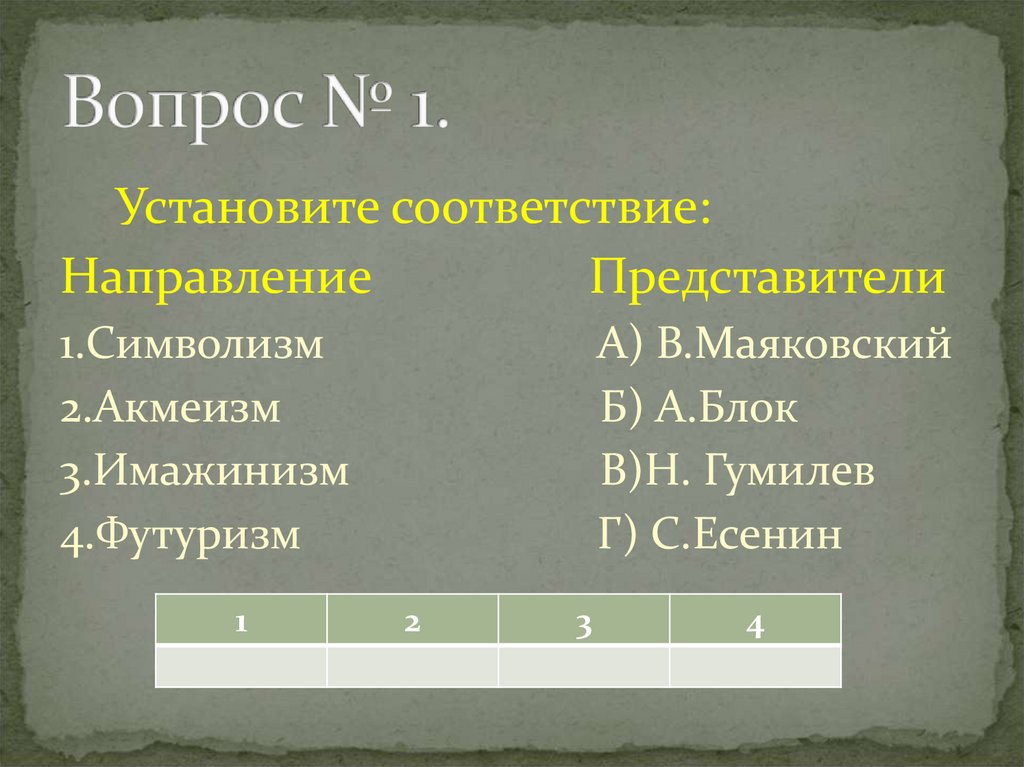 Вопрос № 1.

Установите соответствие:

Направление

1.Символизм

2.Акмеизм

3.Имажинизм

4.Футуризм

Представители

А) В.Маяковский

Б) А.Блок

В)Н. Гумилев

Г) С.Есенин

| 1 | 2 | 3 | 4 |
|---|---|---|---|
|  |  |  |  |